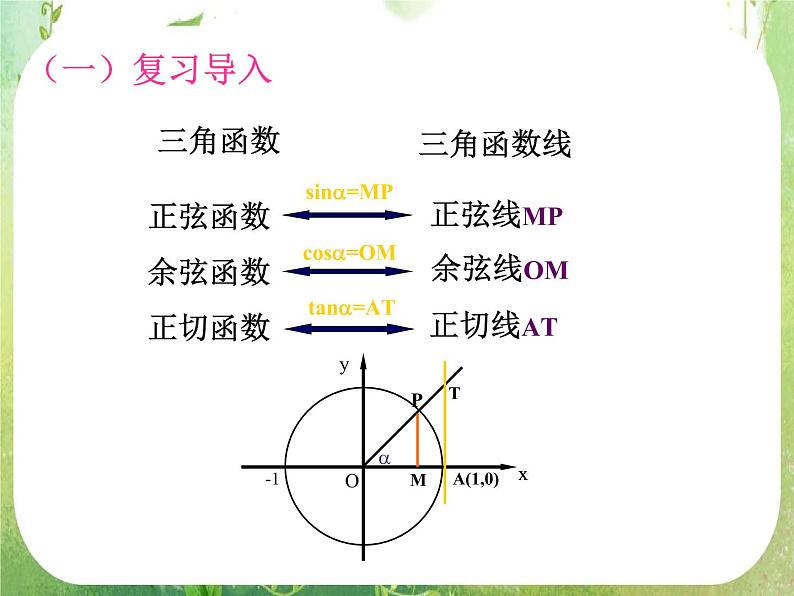 （一）复习导入

三角函数 三角函数线

正弦函数 $\sin\alpha=MP$ 正弦线MP

余弦函数 $\cos\alpha=OM$ 余弦线OM

正切函数 $\tan\alpha=AT$ 正切线AT

y
P
T
$\alpha$
-1
O
M
A(1,0)
x